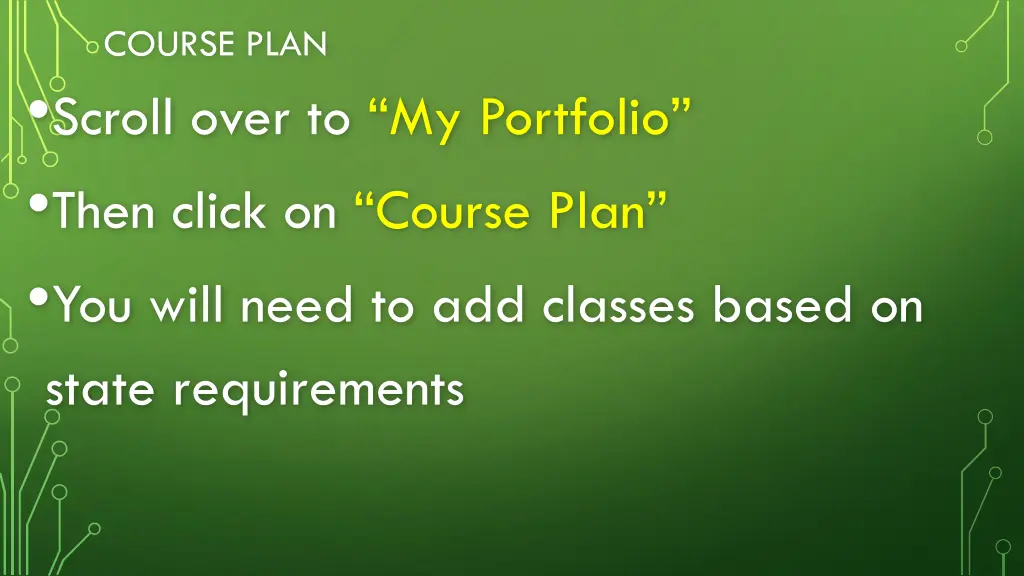 COURSE PLAN

• Scroll over to “My Portfolio”

• Then click on “Course Plan”

• You will need to add classes based on state requirements